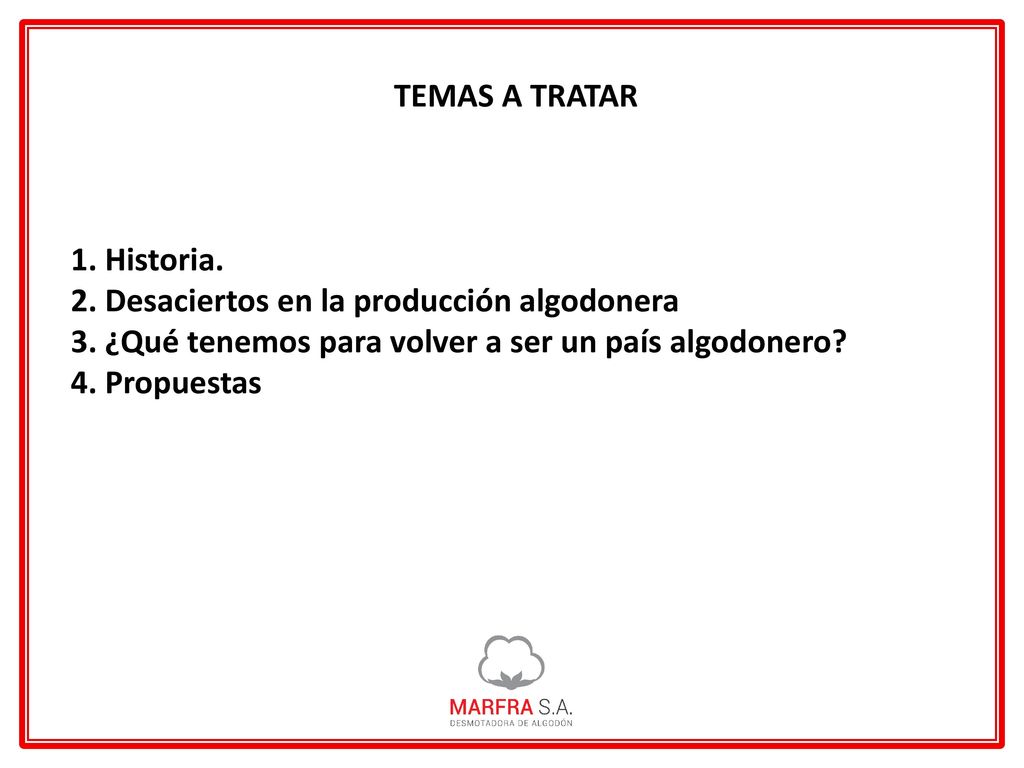 TEMAS A TRATAR

1. Historia.
2. Desaciertos en la producción algodonera
3. ¿Qué tenemos para volver a ser un país algodonero?
4. Propuestas

MARFRA S.A.
DESMOTADORA DE ALGODÓN